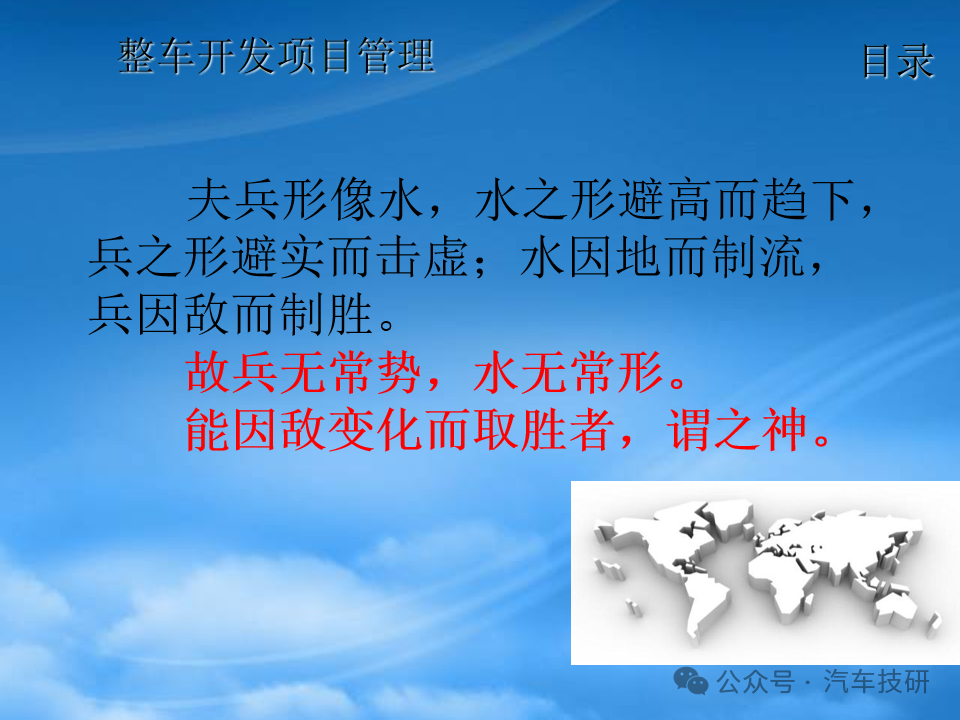 整车开发项目管理

目录

夫兵形像水，水之形避高而趋下，兵之形避实而击虚；水因地而制流，兵因敌而制胜。

故兵无常势，水无常形。

能因敌变化而取胜者，谓之神。

公众号 · 汽车技研